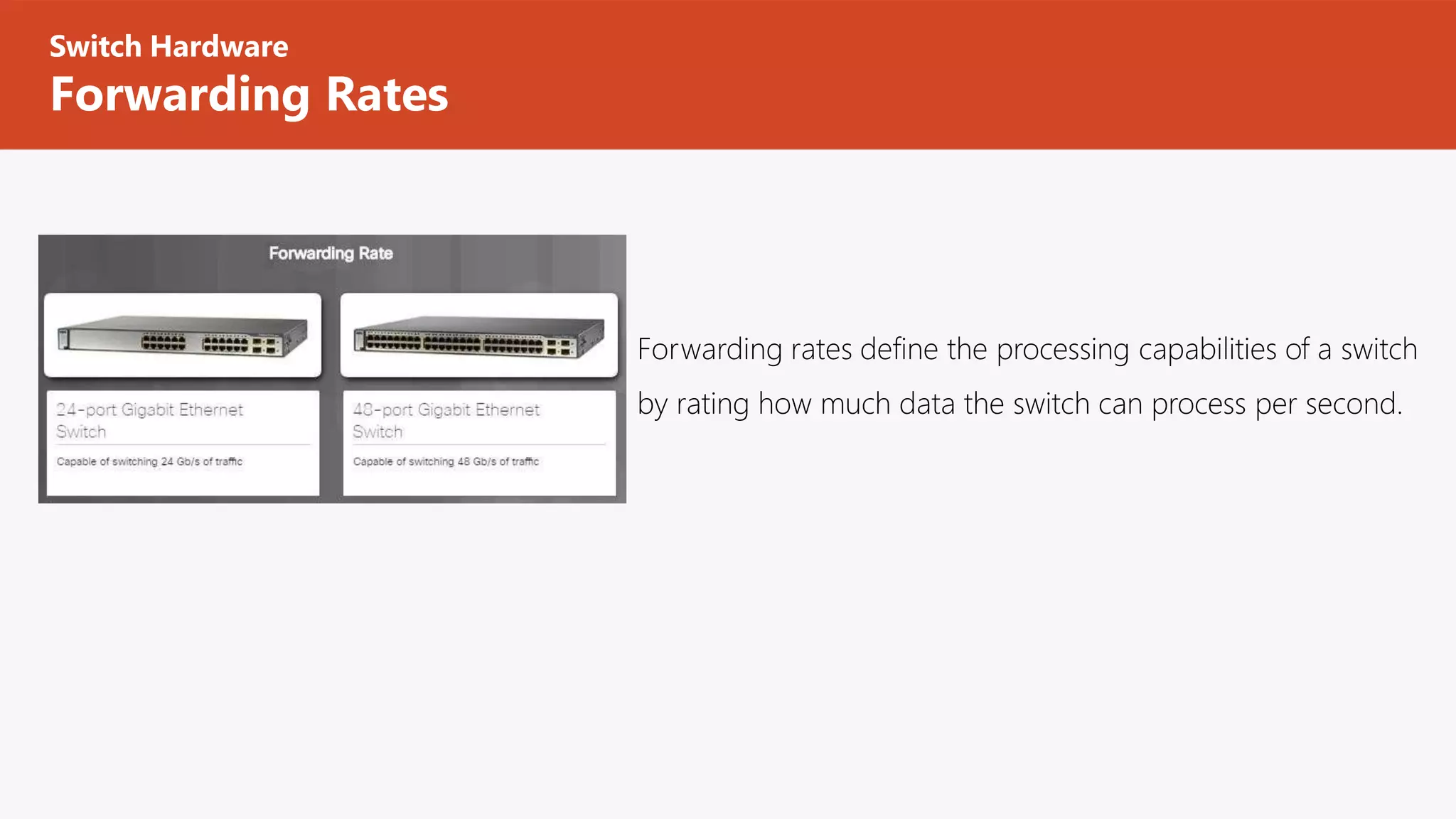 Switch Hardware
Forwarding Rates

Forwarding Rate

24-port Gigabit Ethernet Switch

Capable of switching 24 Gb/s of traffic

48-port Gigabit Ethernet Switch

Capable of switching 48 Gb/s of traffic

Forwarding rates define the processing capabilities of a switch by rating how much data the switch can process per second.